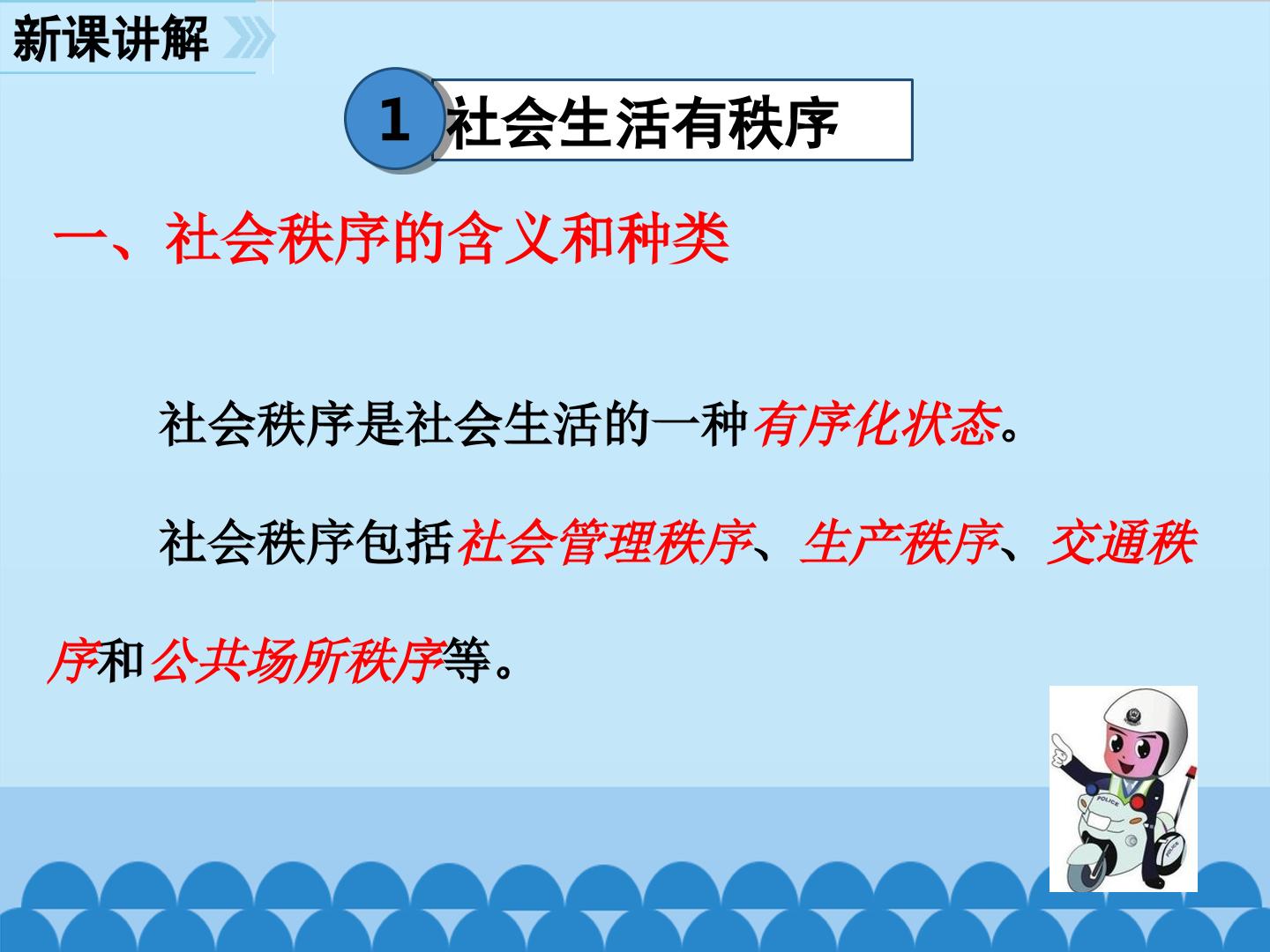 新课讲解

1 社会生活有秩序

一、社会秩序的含义和种类

社会秩序是社会生活的一种有序化状态。

社会秩序包括社会管理秩序、生产秩序、交通秩序和公共场所秩序等。

POLICE